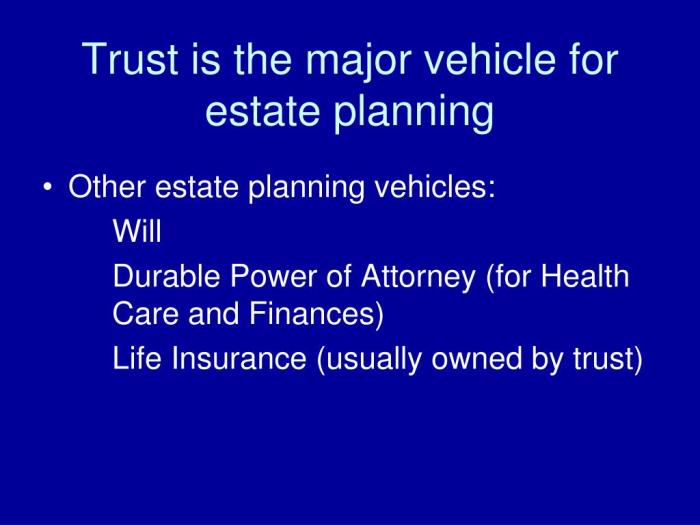 Trust is the major vehicle for estate planning

• Other estate planning vehicles:

Will

Durable Power of Attorney (for Health Care and Finances)

Life Insurance (usually owned by trust)